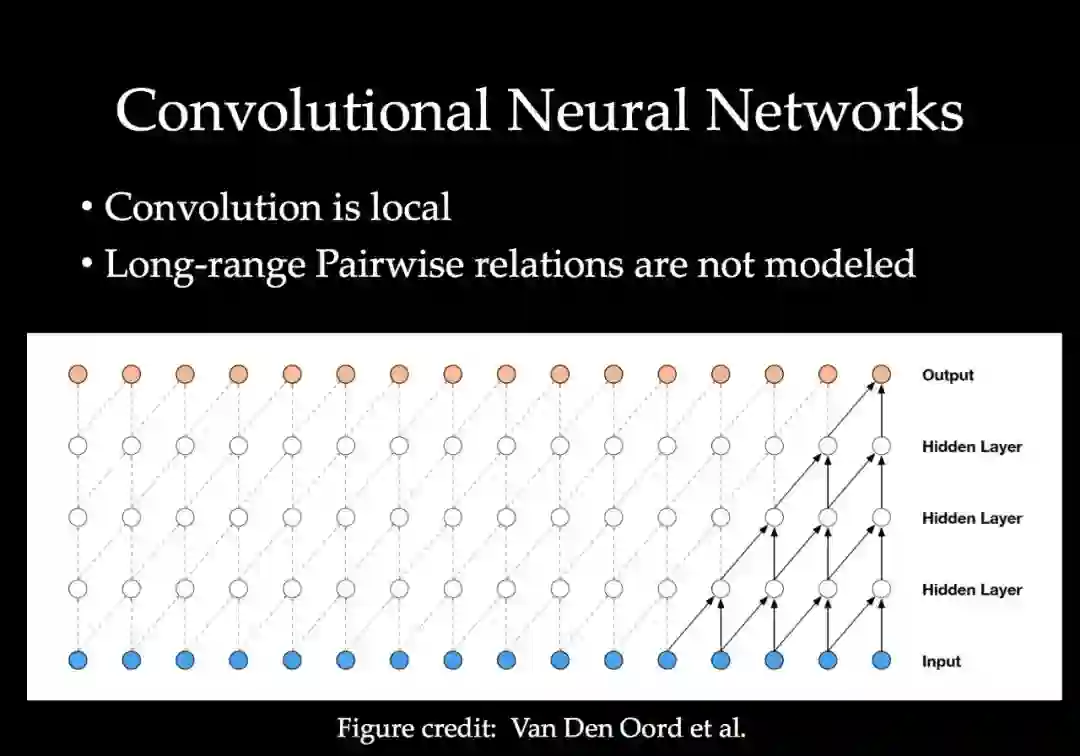 Convolutional Neural Networks

• Convolution is local
• Long-range Pairwise relations are not modeled

Output
Hidden Layer
Hidden Layer
Hidden Layer
Input

Figure credit: Van Den Oord et al.